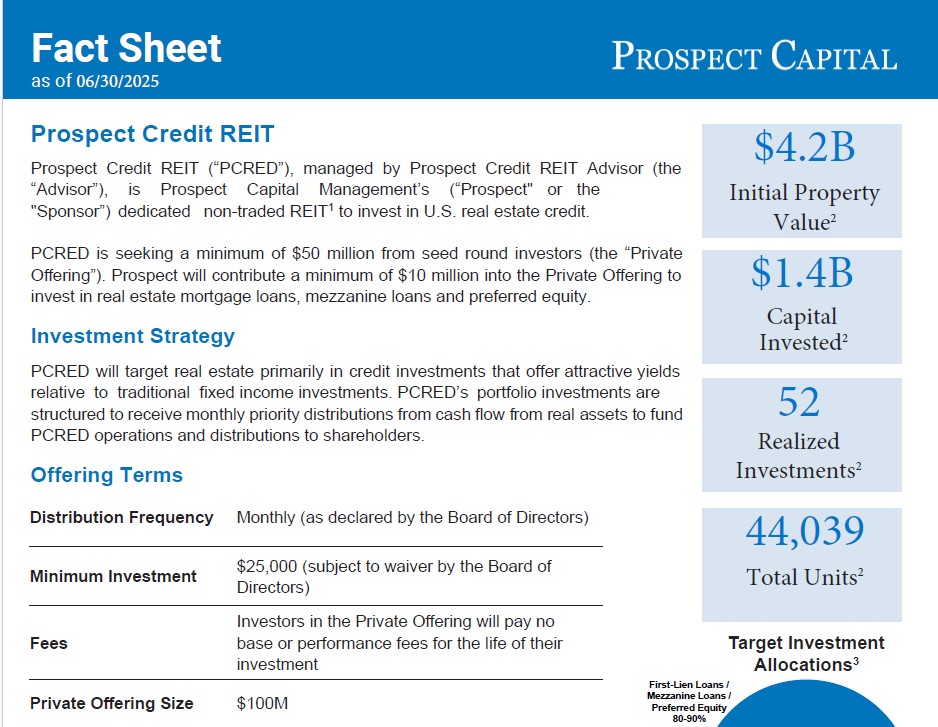 Fact Sheet
as of 06/30/2025

PROSPECT CAPITAL

Prospect Credit REIT

Prospect Credit REIT ("PCRED"), managed by Prospect Credit REIT Advisor (the "Advisor"), is Prospect Capital Management's ("Prospect" or the "Sponsor") dedicated non-traded REIT$^1$ to invest in U.S. real estate credit.

PCRED is seeking a minimum of $50 million from seed round investors (the "Private Offering"). Prospect will contribute a minimum of $10 million into the Private Offering to invest in real estate mortgage loans, mezzanine loans and preferred equity.

Investment Strategy

PCRED will target real estate primarily in credit investments that offer attractive yields relative to traditional fixed income investments. PCRED's portfolio investments are structured to receive monthly priority distributions from cash flow from real assets to fund PCRED operations and distributions to shareholders.

Offering Terms

| Distribution Frequency | Monthly (as declared by the Board of Directors) |
|---|---|
| Minimum Investment | $25,000 (subject to waiver by the Board of Directors) |
| Fees | Investors in the Private Offering will pay no base or performance fees for the life of their investment |
| Private Offering Size | $100M |

$4.2B
Initial Property Value$^2$

$1.4B
Capital Invested$^2$

52
Realized Investments$^2$

44,039
Total Units$^2$

Target Investment Allocations$^3$

First-Lien Loans / Mezzanine Loans / Preferred Equity 80-90%